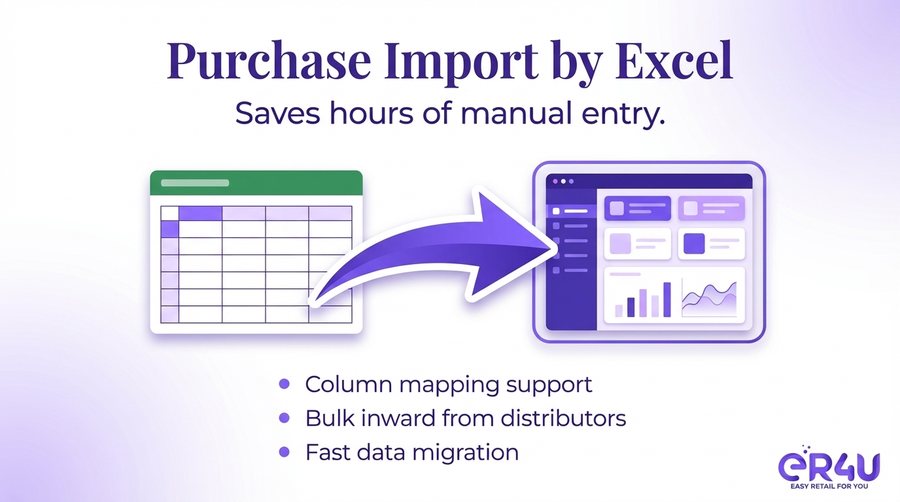 Purchase Import by Excel
Saves hours of manual entry.

- Column mapping support
- Bulk inward from distributors
- Fast data migration

eR4U
EASY RETAIL FOR YOU